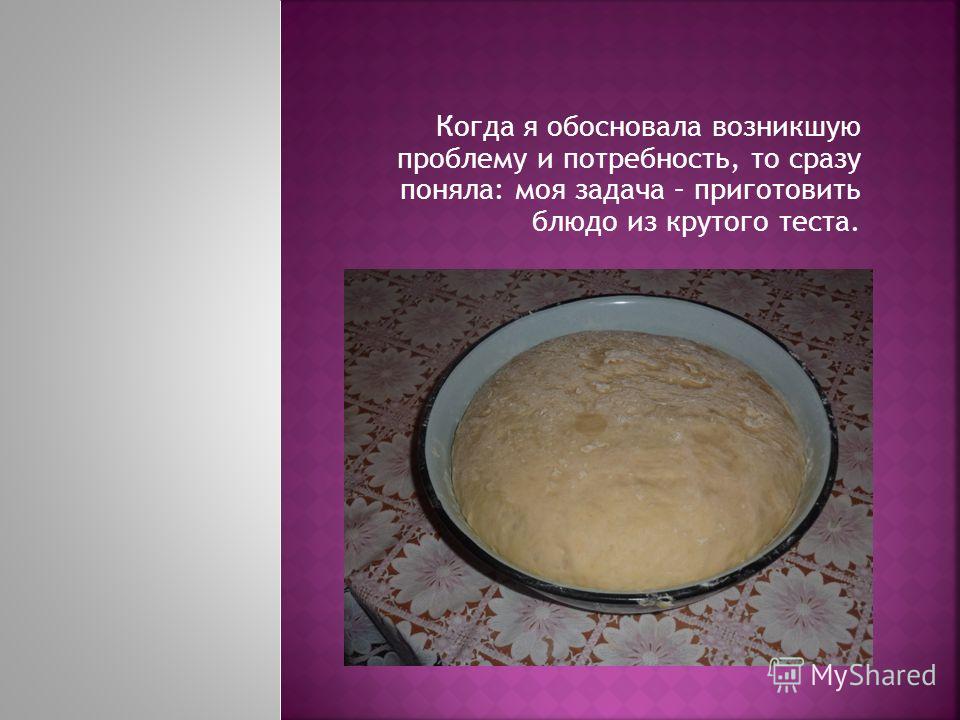 Когда я обосновала возникшую проблему и потребность, то сразу поняла: моя задача – приготовить блюдо из крутого теста.

MyShared